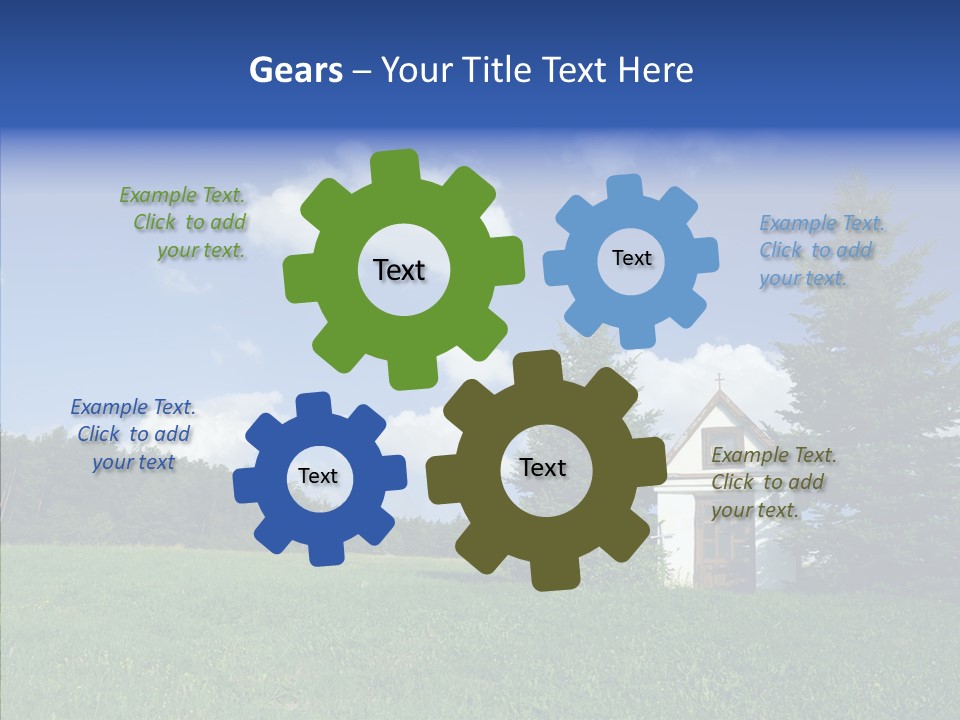 Gears – Your Title Text Here

Example Text. Click to add your text.

Text

Text

Example Text. Click to add your text.

Example Text. Click to add your text

Text

Text

Example Text. Click to add your text.